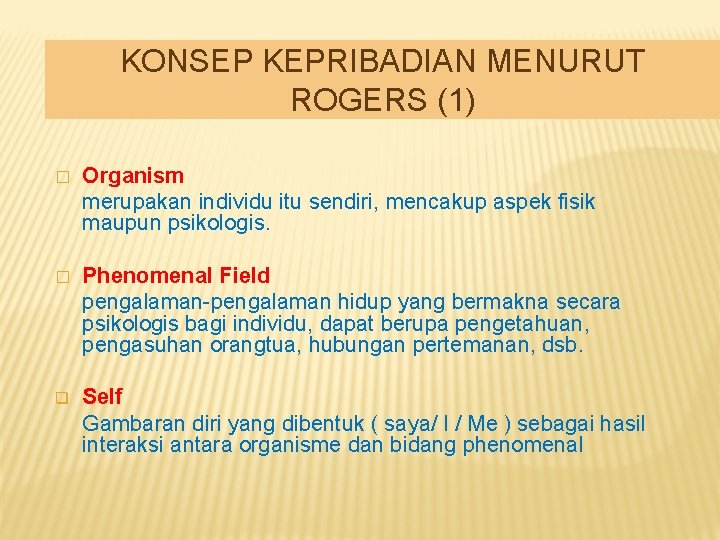 KONSEP KEPRIBADIAN MENURUT ROGERS (1)

□ Organism
merupakan individu itu sendiri, mencakup aspek fisik maupun psikologis.

□ Phenomenal Field
pengalaman-pengalaman hidup yang bermakna secara psikologis bagi individu, dapat berupa pengetahuan, pengasuhan orangtua, hubungan pertemanan, dsb.

□ Self
Gambaran diri yang dibentuk ( saya/ I / Me ) sebagai hasil interaksi antara organisme dan bidang phenomenal